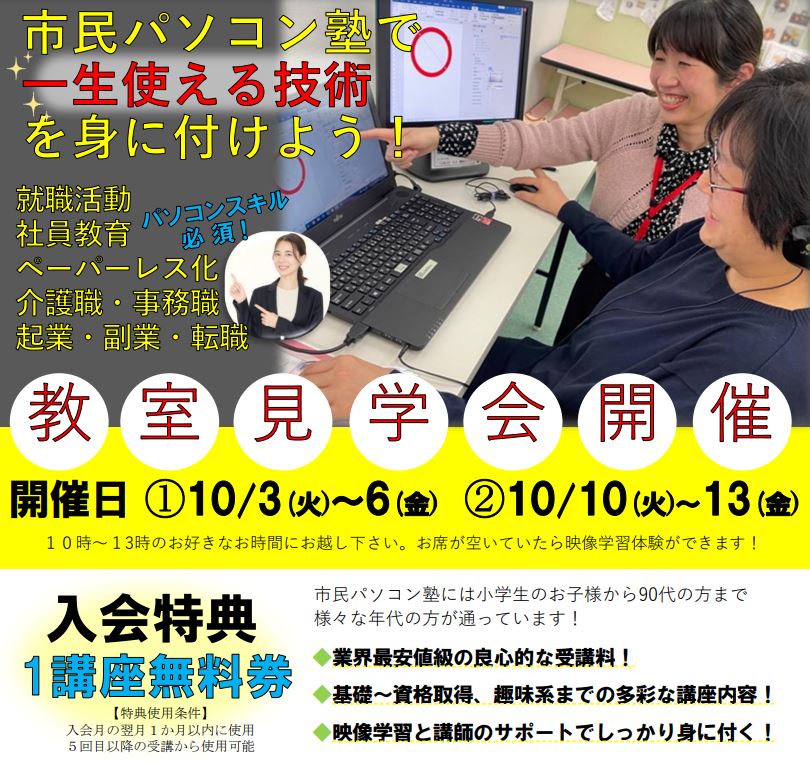 市民パソコン塾で
一生使える技術
を身に付けよう！

就職活動
社員教育
ペーパーレス化
介護職・事務職
起業・副業・転職

パソコンスキル
必須！

教室見学会開催

開催日 ①10/3(火)~6(金) ②10/10(火)~13(金)

１０時～１３時のお好きなお時間にお越し下さい。お席が空いていたら映像学習体験ができます！

入会特典
1講座無料券
【特典使用条件】
入会月の翌月１か月以内に使用
５回目以降の受講から使用可能

市民パソコン塾には小学生のお子様から90代の方まで様々な年代の方が通っています！

◆業界最安値級の良心的な受講料！
◆基礎～資格取得、趣味系までの多彩な講座内容！
◆映像学習と講師のサポートでしっかり身に付く！